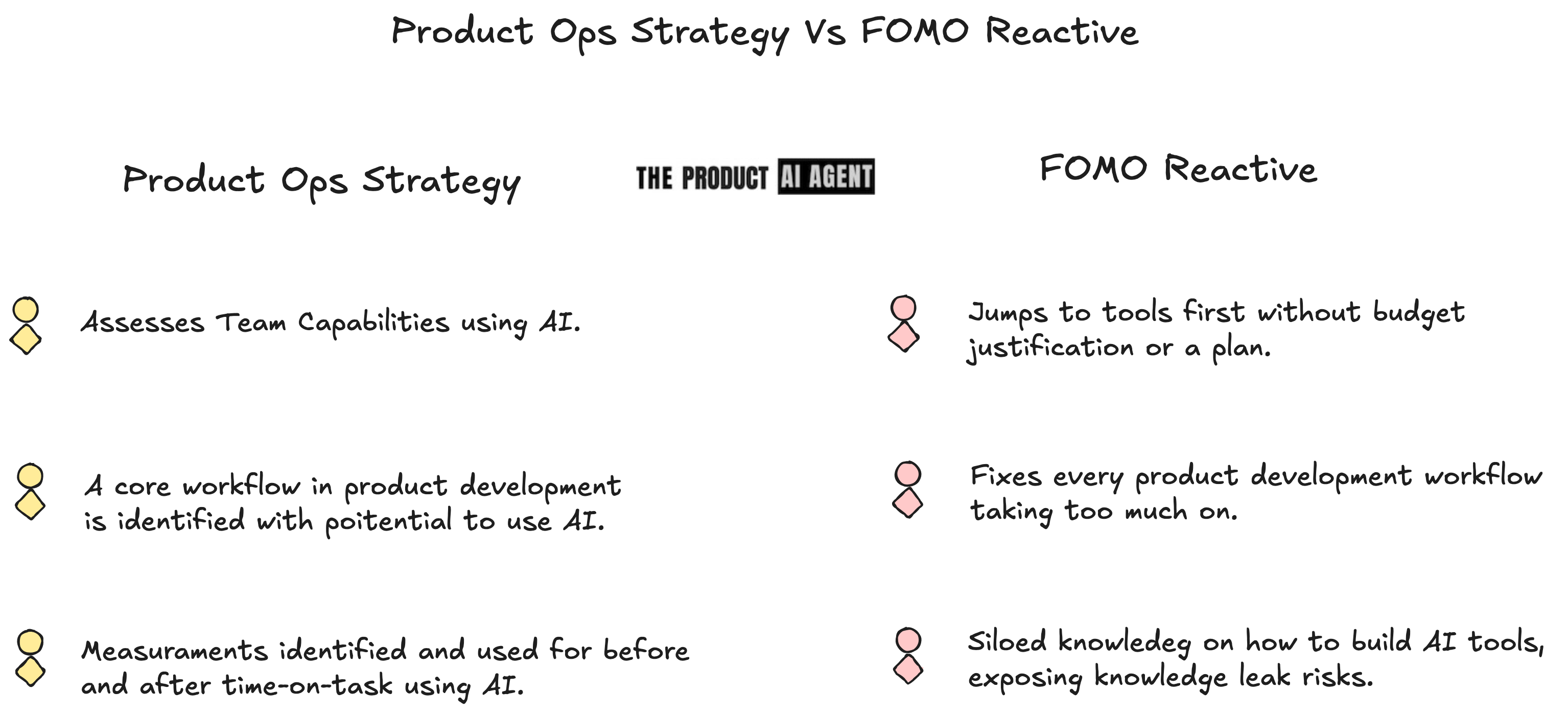 Product Ops Strategy Vs FOMO Reactive

Product Ops Strategy

THE PRODUCT AI AGENT

FOMO Reactive

Assesses Team Capabilities using AI.

A core workflow in product development is identified with poitential to use AI.

Measuraments identified and used for before and after time-on-task using AI.

Jumps to tools first without budget justification or a plan.

Fixes every product development workflow taking too much on.

Siloed knowledeg on how to build AI tools, exposing knowledge leak risks.